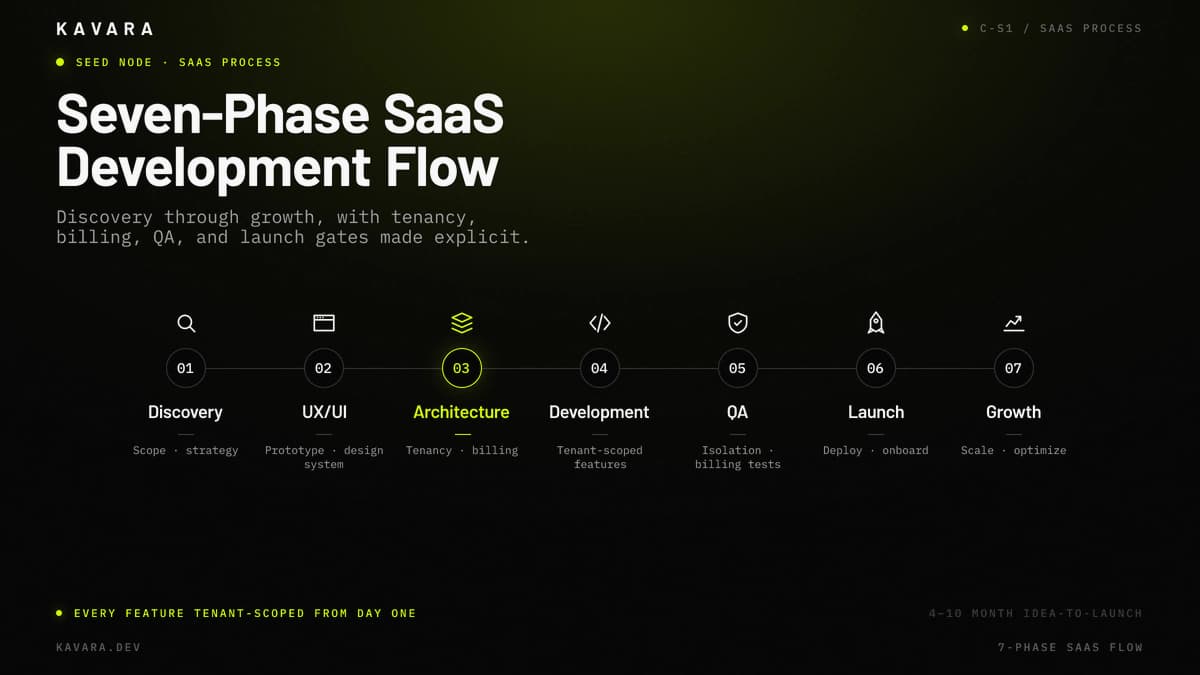 KAVARA

C-S1 / SAAS PROCESS

SEED NODE · SAAS PROCESS

Seven-Phase SaaS Development Flow

Discovery through growth, with tenancy, billing, QA, and launch gates made explicit.

01
Discovery
Scope · strategy

02
UX/UI
Prototype · design system

03
Architecture
Tenancy · billing

04
Development
Tenant-scoped features

05
QA
Isolation · billing tests

06
Launch
Deploy · onboard

07
Growth
Scale · optimize

EVERY FEATURE TENANT-SCOPED FROM DAY ONE

4–10 MONTH IDEA-TO-LAUNCH

KAVARA.DEV

7-PHASE SAAS FLOW